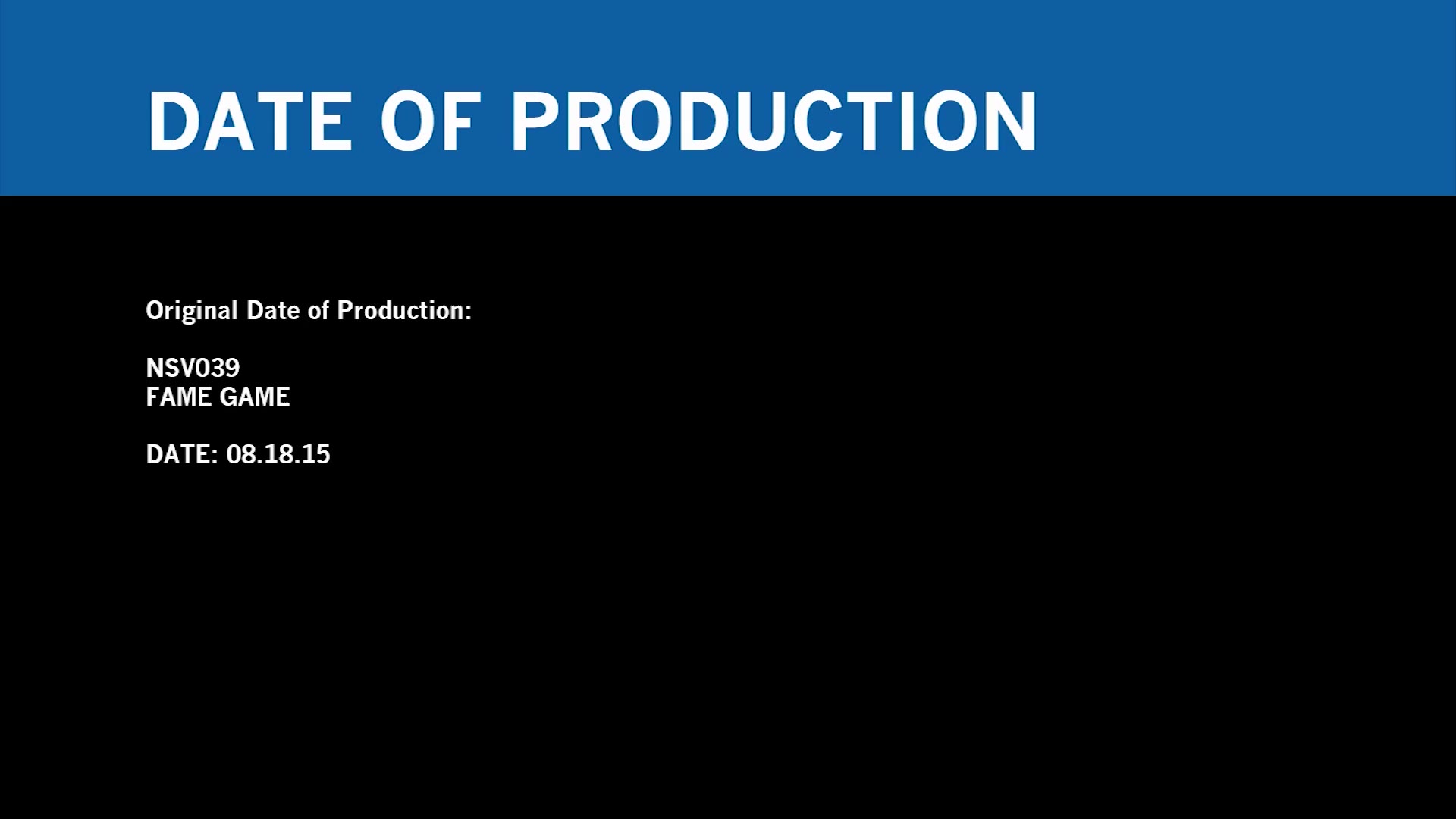 DATE OF PRODUCTION

Original Date of Production:

NSV039
FAME GAME

DATE: 08.18.15